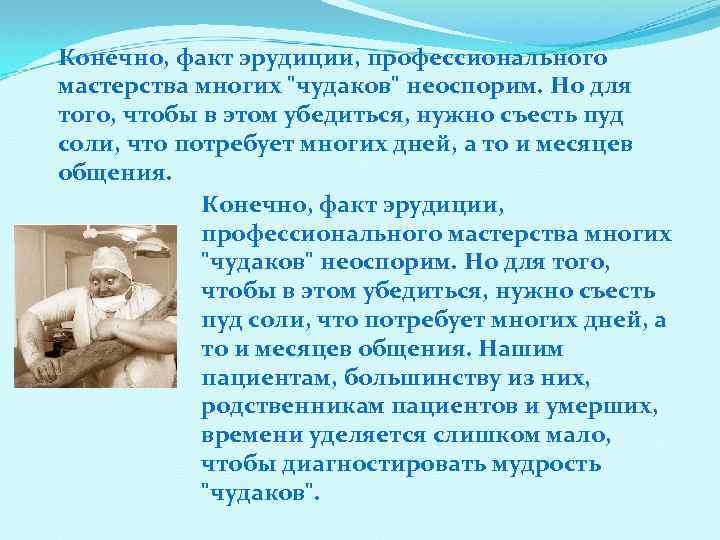 Конечно, факт эрудиции, профессионального мастерства многих "чудаков" неоспорим. Но для того, чтобы в этом убедиться, нужно съесть пуд соли, что потребует многих дней, а то и месяцев общения.

Конечно, факт эрудиции, профессионального мастерства многих "чудаков" неоспорим. Но для того, чтобы в этом убедиться, нужно съесть пуд соли, что потребует многих дней, а то и месяцев общения. Нашим пациентам, большинству из них, родственникам пациентов и умерших, времени уделяется слишком мало, чтобы диагностировать мудрость "чудаков".